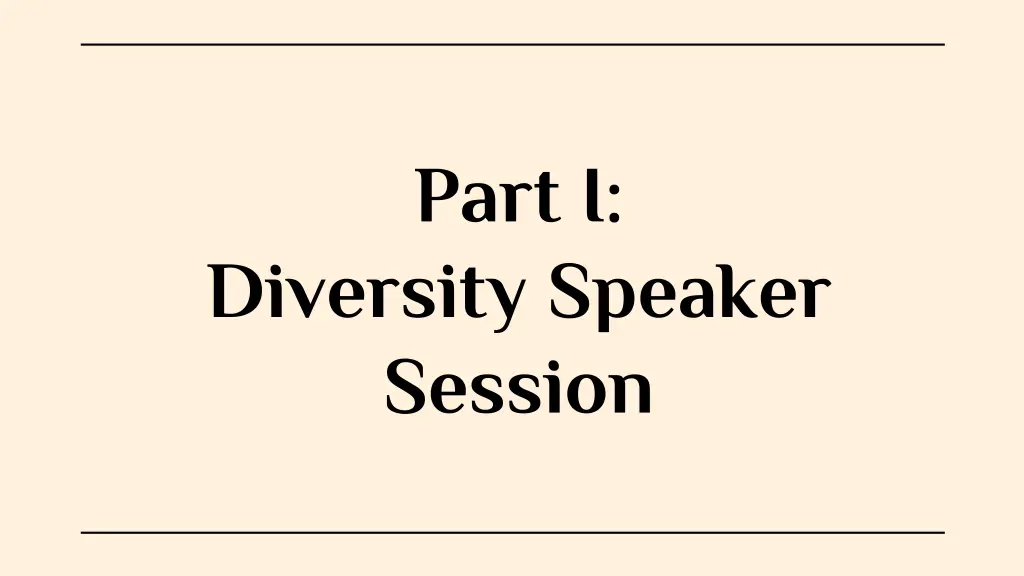 Part I:
Diversity Speaker Session